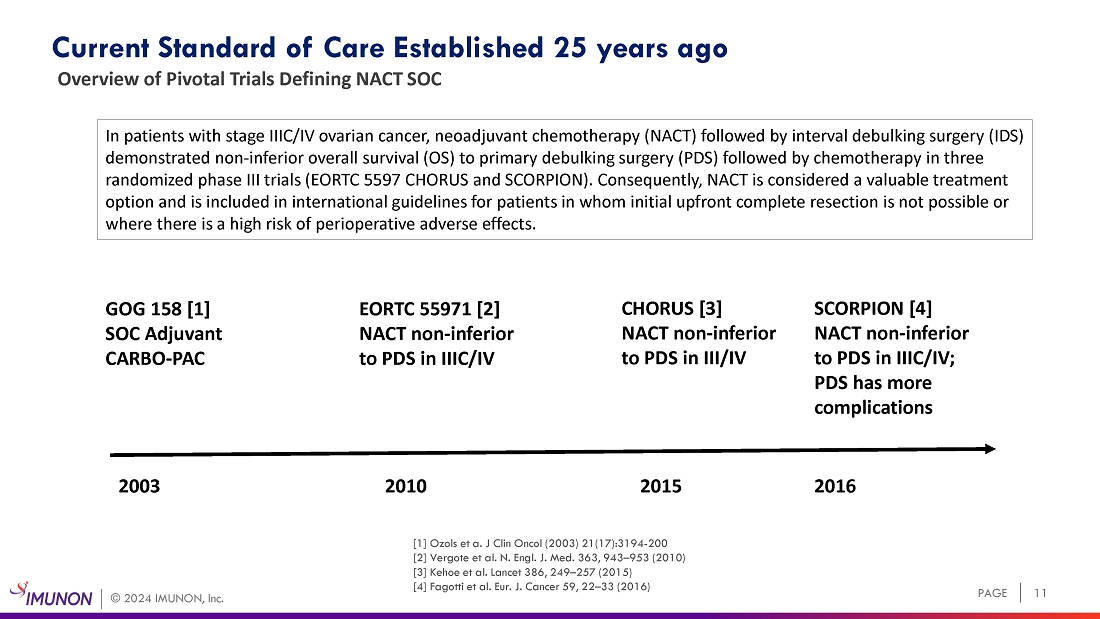 Current Standard of Care Established 25 years ago
Overview of Pivotal Trials Defining NACT SOC

In patients with stage IIIC/IV ovarian cancer, neoadjuvant chemotherapy (NACT) followed by interval debulking surgery (IDS) demonstrated non-inferior overall survival (OS) to primary debulking surgery (PDS) followed by chemotherapy in three randomized phase III trials (EORTC 5597 CHORUS and SCORPION). Consequently, NACT is considered a valuable treatment option and is included in international guidelines for patients in whom initial upfront complete resection is not possible or where there is a high risk of perioperative adverse effects.

GOG 158 [1]
SOC Adjuvant
CARBO-PAC

EORTC 55971 [2]
NACT non-inferior to PDS in IIIC/IV

CHORUS [3]
NACT non-inferior to PDS in III/IV

SCORPION [4]
NACT non-inferior to PDS in IIIC/IV; PDS has more complications

2003

2010

2015

2016

[1] Ozols et a. J Clin Oncol (2003) 21(17):3194-200
[2] Vergote et al. N. Engl. J. Med. 363, 943–953 (2010)
[3] Kehoe et al. Lancet 386, 249–257 (2015)
[4] Fagotti et al. Eur. J. Cancer 59, 22–33 (2016)

IMUNON © 2024 IMUNON, Inc.

PAGE 11